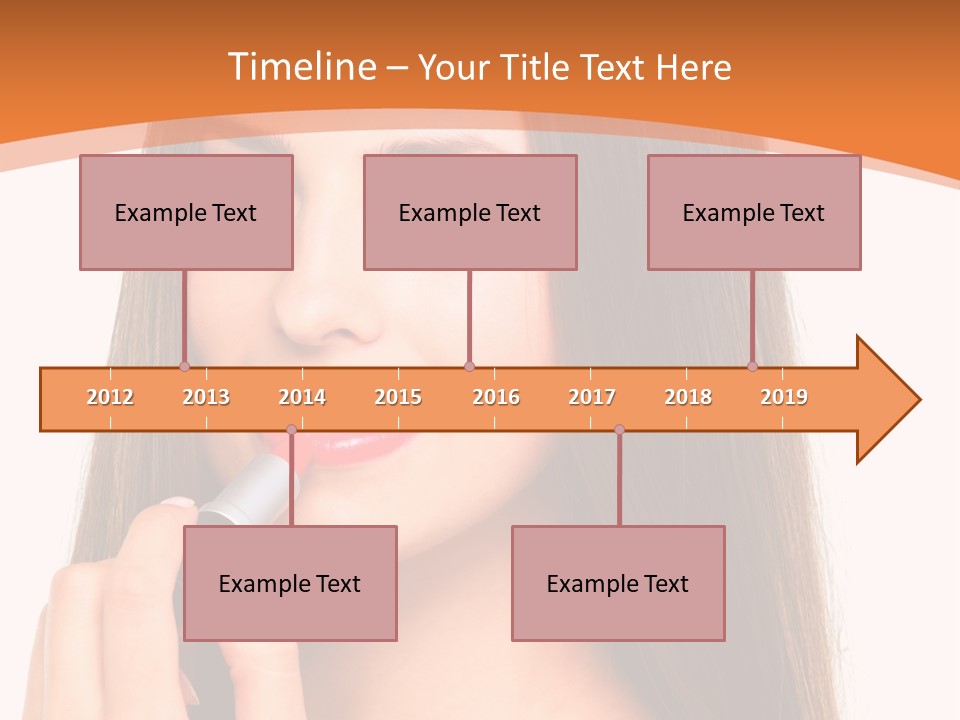 Timeline – Your Title Text Here

Example Text

Example Text

Example Text

2012 2013 2014 2015 2016 2017 2018 2019

Example Text

Example Text